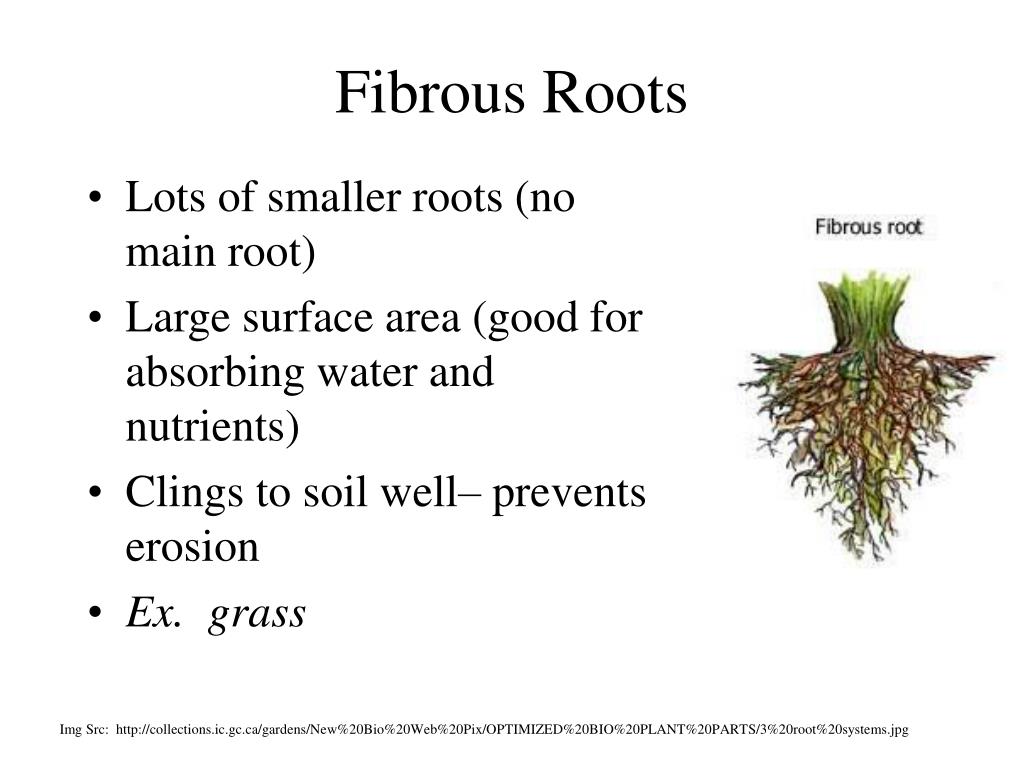 Fibrous Roots

• Lots of smaller roots (no main root)
• Large surface area (good for absorbing water and nutrients)
• Clings to soil well– prevents erosion
• Ex. grass

Fibrous root

Img Src: http://collections.ic.gc.ca/gardens/New%20Bio%20Web%20Pix/OPTIMIZED%20BIO%20PLANT%20PARTS/3%20root%20systems.jpg